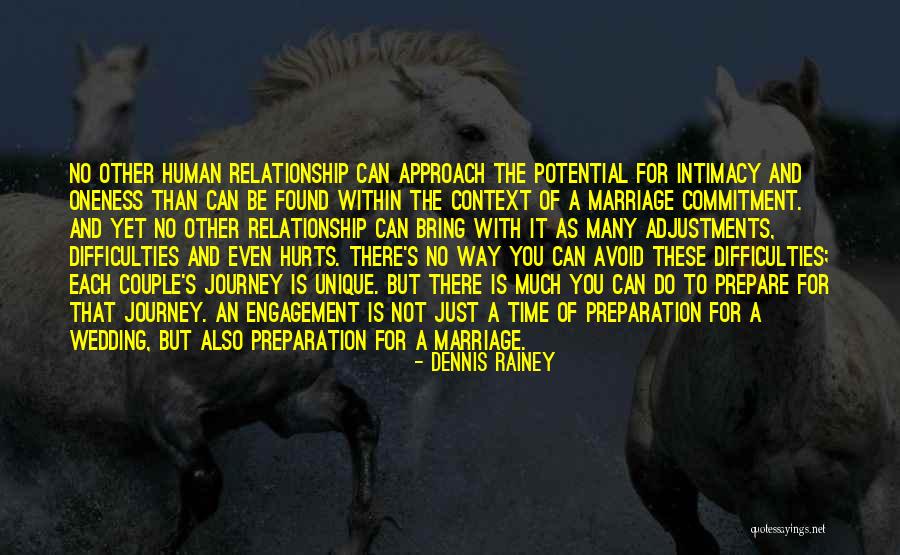 NO OTHER HUMAN RELATIONSHIP CAN APPROACH THE POTENTIAL FOR INTIMACY AND ONENESS THAN CAN BE FOUND WITHIN THE CONTEXT OF A MARRIAGE COMMITMENT. AND YET NO OTHER RELATIONSHIP CAN BRING WITH IT AS MANY ADJUSTMENTS, DIFFICULTIES AND EVEN HURTS. THERE'S NO WAY YOU CAN AVOID THESE DIFFICULTIES; EACH COUPLE'S JOURNEY IS UNIQUE. BUT THERE IS MUCH YOU CAN DO TO PREPARE FOR THAT JOURNEY. AN ENGAGEMENT IS NOT JUST A TIME OF PREPARATION FOR A WEDDING, BUT ALSO PREPARATION FOR A MARRIAGE.

- DENNIS RAINEY

quotessayings.net